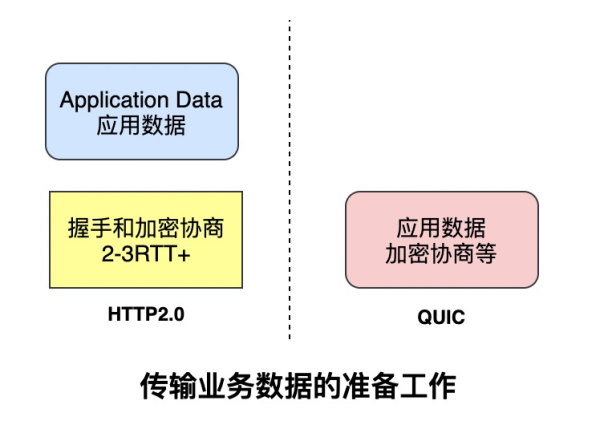 Application Data
应用数据

握手和加密协商
2-3RTT+

HTTP2.0

应用数据
加密协商等

QUIC

传输业务数据的准备工作